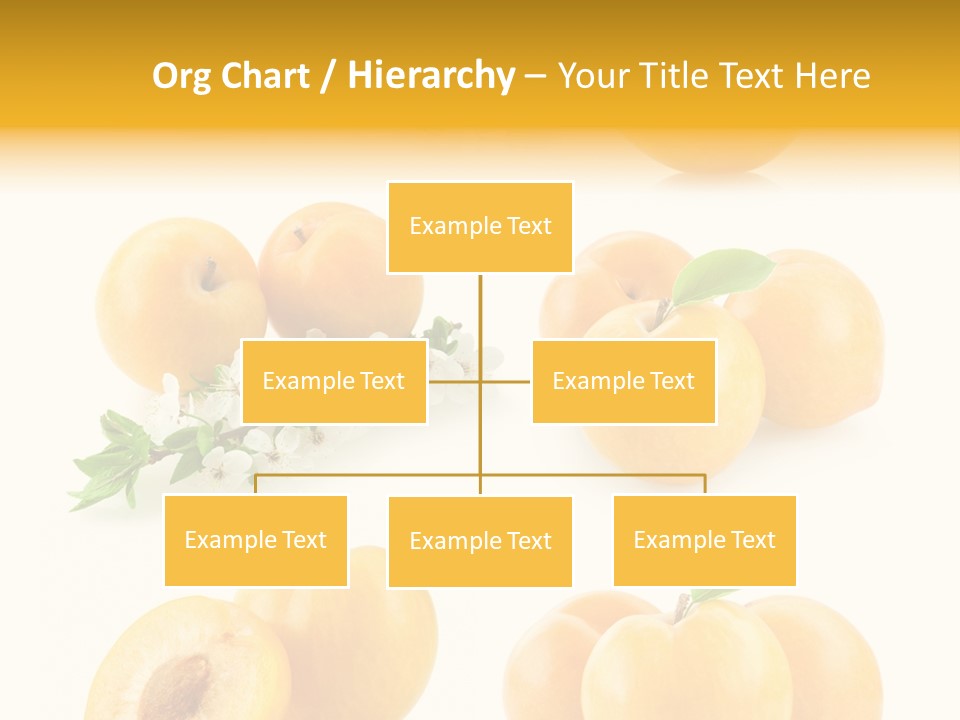 Org Chart / Hierarchy – Your Title Text Here

Example Text

Example Text

Example Text

Example Text

Example Text

Example Text